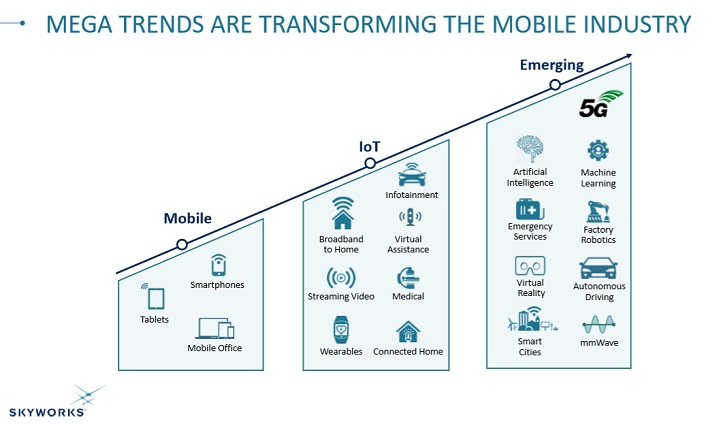 MEGA TRENDS ARE TRANSFORMING THE MOBILE INDUSTRY

Mobile

Smartphones

Tablets

Mobile Office

IoT

Infotainment

Broadband to Home

Virtual Assistance

Streaming Video

Medical

Wearables

Connected Home

Emerging

5G

Artificial Intelligence

Machine Learning

Emergency Services

Factory Robotics

Virtual Reality

Autonomous Driving

Smart Cities

mmWave

SKYWORKS